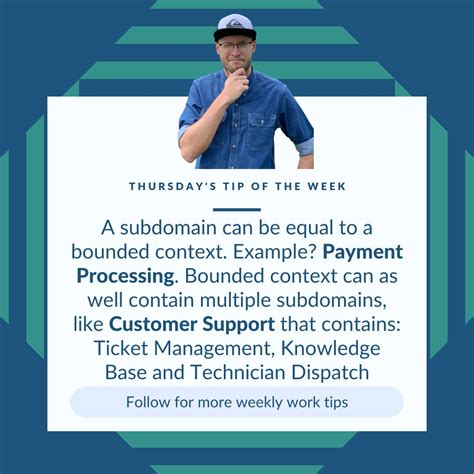 THURSDAY'S TIP OF THE WEEK

A subdomain can be equal to a bounded context. Example? Payment Processing. Bounded context can as well contain multiple subdomains, like Customer Support that contains: Ticket Management, Knowledge Base and Technician Dispatch

Follow for more weekly work tips